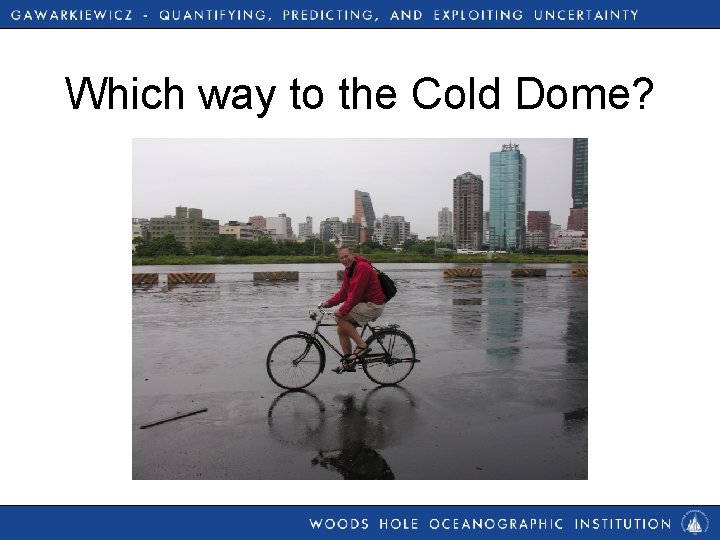 GAWARKIEWICZ - QUANTIFYING, PREDICTING, AND EXPLOITING UNCERTAINTY

Which way to the Cold Dome?

WOODS HOLE OCEANOGRAPHIC INSTITUTION